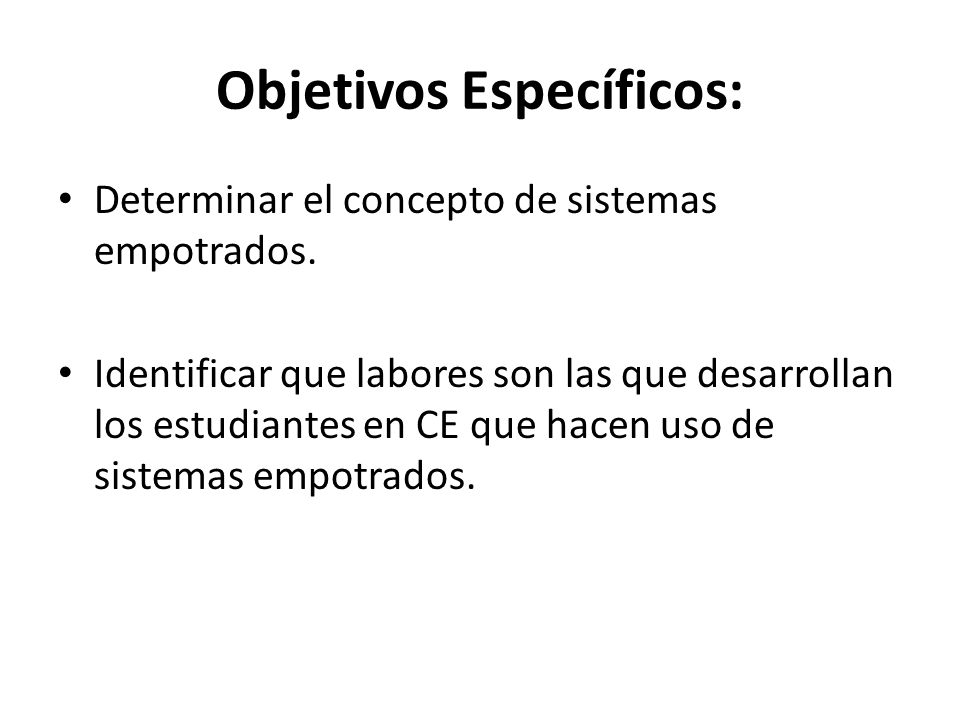 Objetivos Específicos:

• Determinar el concepto de sistemas empotrados.

• Identificar que labores son las que desarrollan los estudiantes en CE que hacen uso de sistemas empotrados.